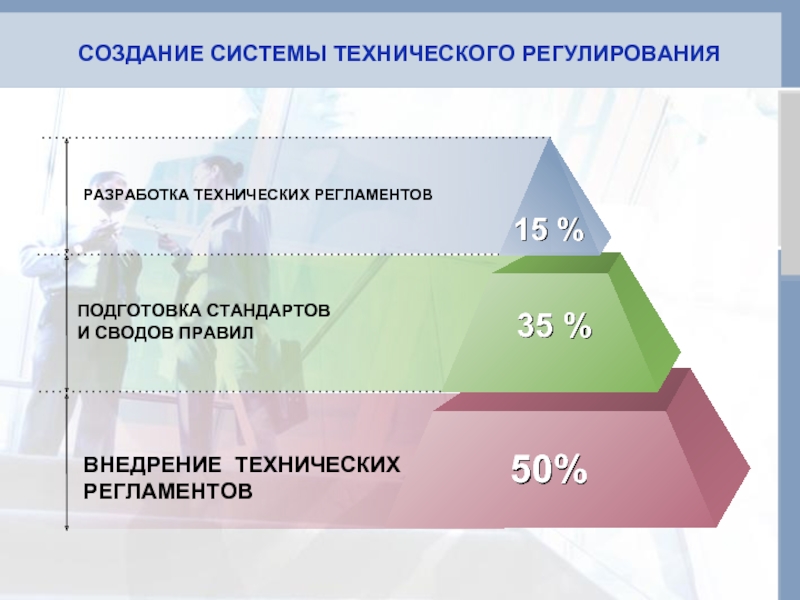 СОЗДАНИЕ СИСТЕМЫ ТЕХНИЧЕСКОГО РЕГУЛИРОВАНИЯ

РАЗРАБОТКА ТЕХНИЧЕСКИХ РЕГЛАМЕНТОВ

15 %

ПОДГОТОВКА СТАНДАРТОВ И СВОДОВ ПРАВИЛ

35 %

ВНЕДРЕНИЕ ТЕХНИЧЕСКИХ РЕГЛАМЕНТОВ

50%